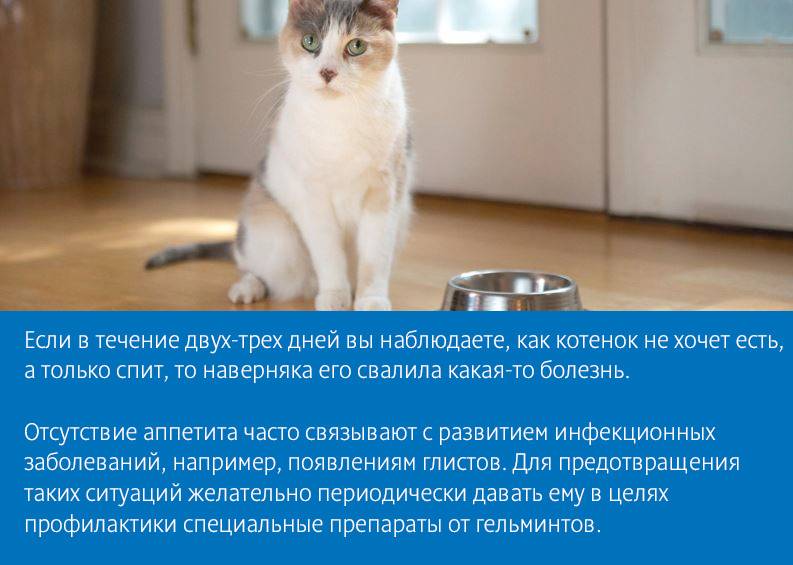 Если в течение двух-трех дней вы наблюдаете, как котенок не хочет есть, а только спит, то наверняка его свалила какая-то болезнь.

Отсутствие аппетита часто связывают с развитием инфекционных заболеваний, например, появлениям глистов. Для предотвращения таких ситуаций желательно периодически давать ему в целях профилактики специальные препараты от гельминтов.